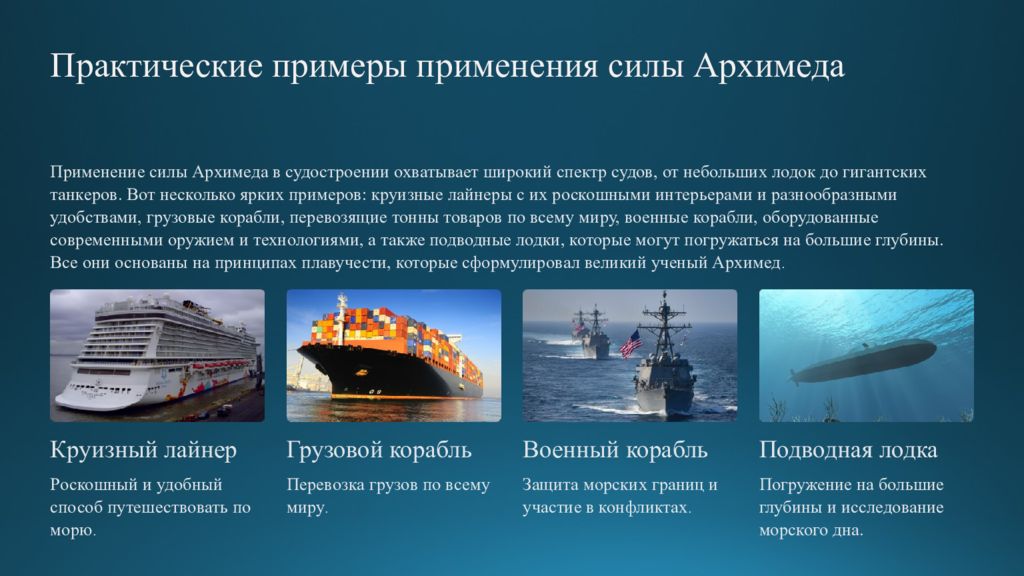 Практические примеры применения силы Архимеда

Применение силы Архимеда в судостроении охватывает широкий спектр судов, от небольших лодок до гигантских танкеров. Вот несколько ярких примеров: круизные лайнеры с их роскошными интерьерами и разнообразными удобствами, грузовые корабли, перевозящие тонны товаров по всему миру, военные корабли, оборудованные современными оружием и технологиями, а также подводные лодки, которые могут погружаться на большие глубины. Все они основаны на принципах плавучести, которые сформулировал великий ученый Архимед.

Круизный лайнер

Роскошный и удобный способ путешествовать по морю.

Грузовой корабль

Перевозка грузов по всему миру.

Военный корабль

Защита морских границ и участие в конфликтах.

Подводная лодка

Погружение на большие глубины и исследование морского дна.